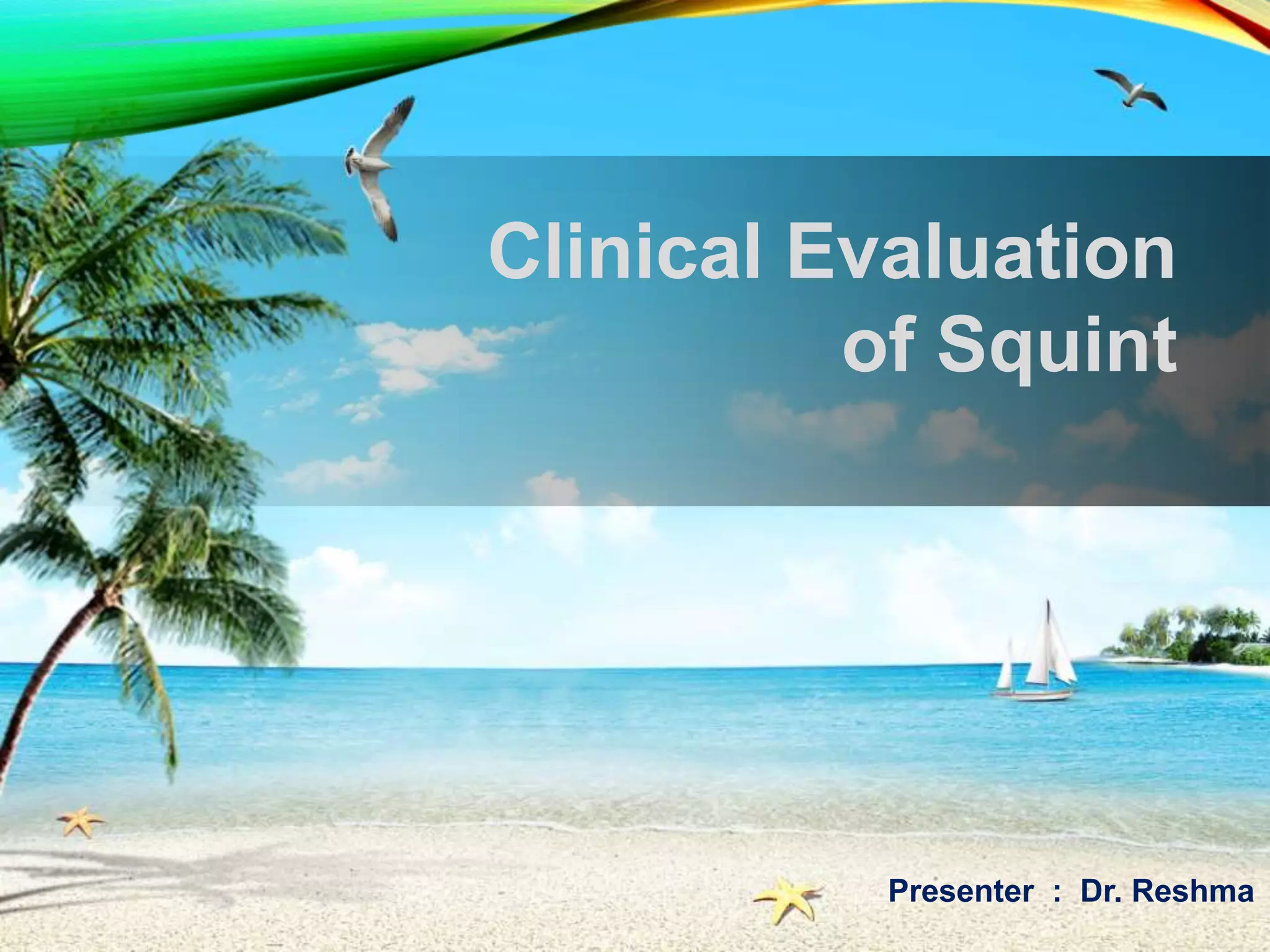 Clinical Evaluation of Squint

Presenter : Dr. Reshma